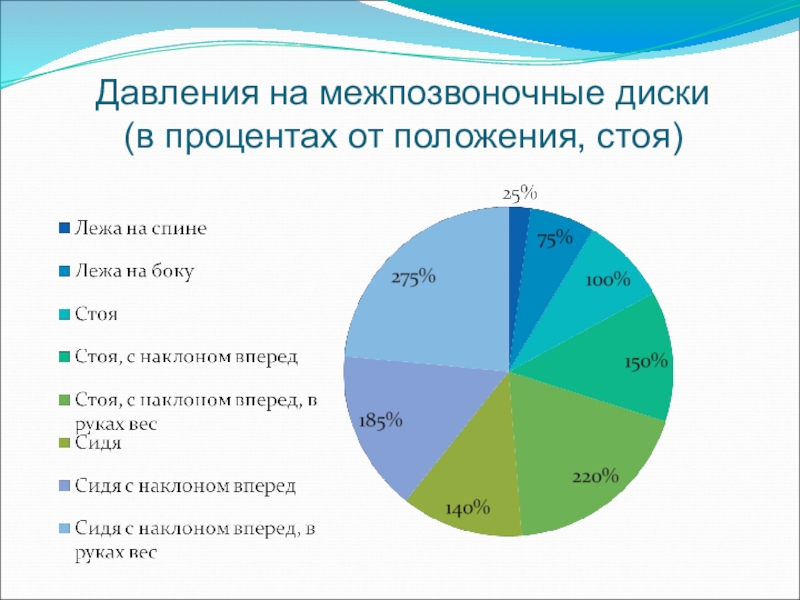 Давления на межпозвоночные диски (в процентах от положения, стоя)

Лежа на спине

Лежа на боку

Стоя

Стоя, с наклоном вперед

Стоя, с наклоном вперед, в руках вес

Сидя

Сидя с наклоном вперед

Сидя с наклоном вперед, в руках вес

25%

75%

100%

150%

220%

140%

185%

275%